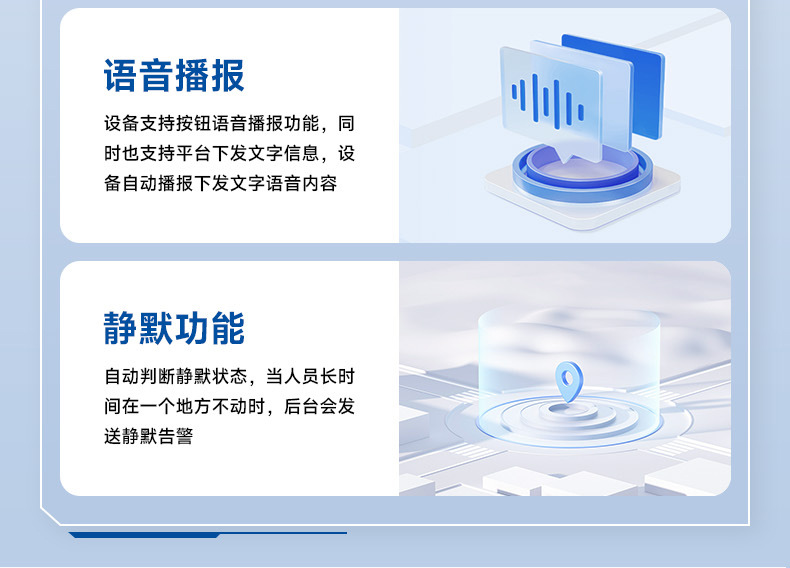 语音播报

设备支持按钮语音播报功能，同时也支持平台下发文字信息，设备自动播报下发文字语音内容

静默功能

自动判断静默状态，当人员长时间在一个地方不动时，后台会发送静默告警